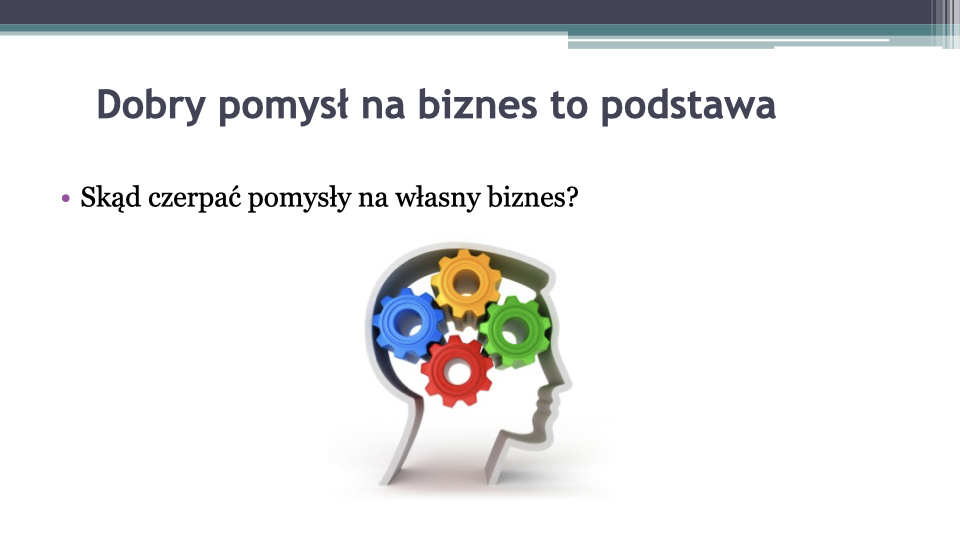 Dobry pomysł na biznes to podstawa

• Skąd czerpać pomysły na własny biznes?